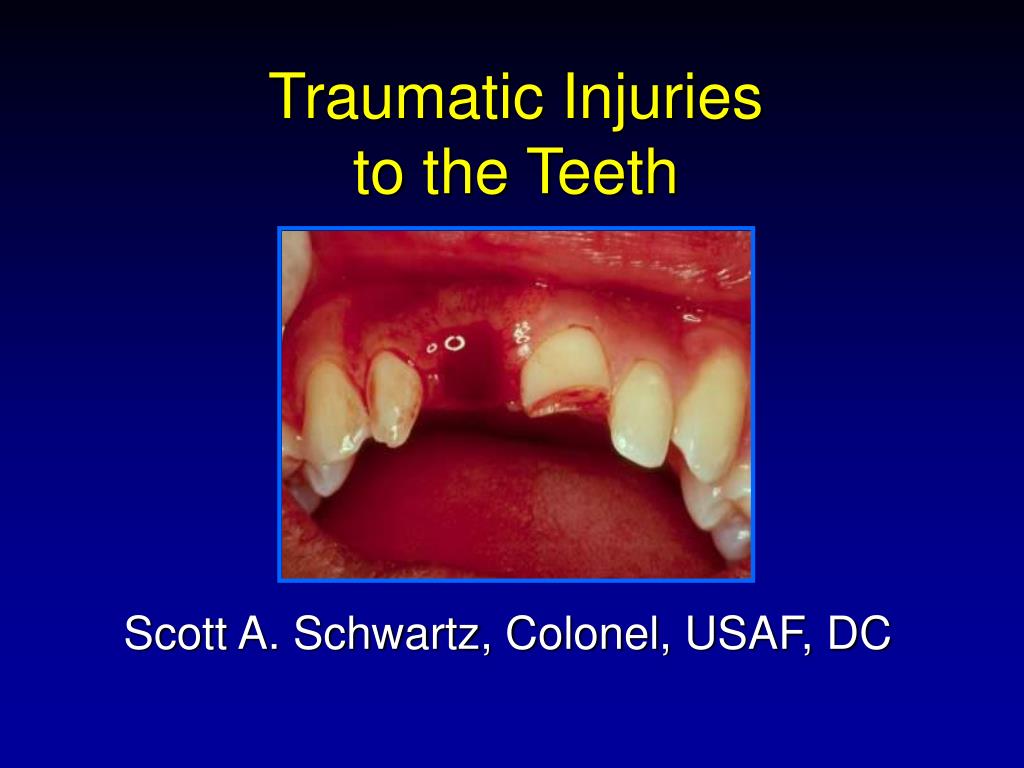 Traumatic Injuries
to the Teeth

Scott A. Schwartz, Colonel, USAF, DC